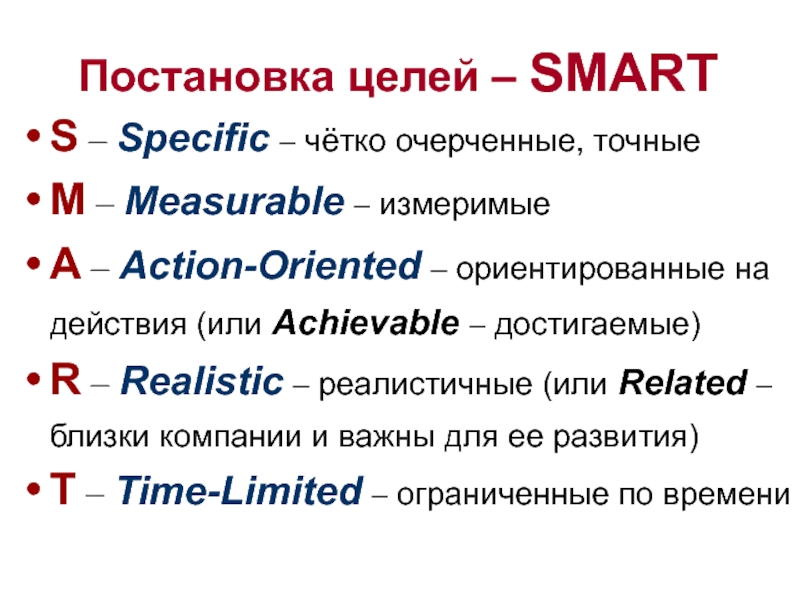 Постановка целей – SMART

• S – Specific – чётко очерченные, точные
• M – Measurable – измеримые
• A – Action-Oriented – ориентированные на действия (или Achievable – достигаемые)
• R – Realistic – реалистичные (или Related – близки компании и важны для ее развития)
• T – Time-Limited – ограниченные по времени